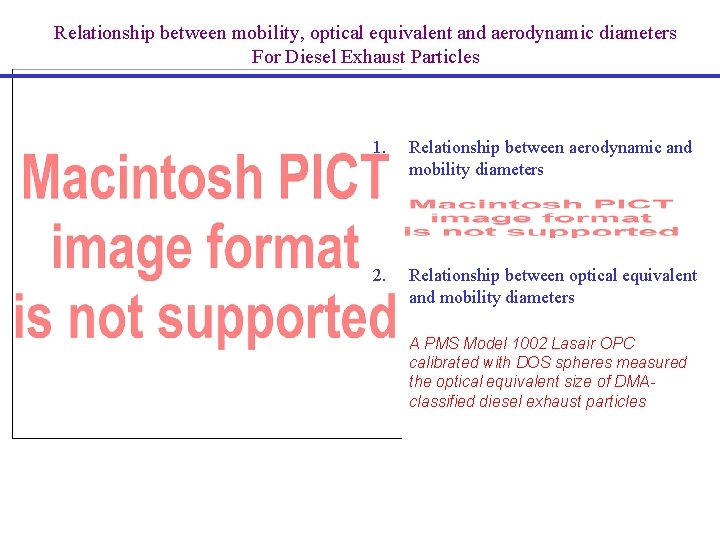 Relationship between mobility, optical equivalent and aerodynamic diameters
For Diesel Exhaust Particles

Macintosh PICT image format is not supported

1. Relationship between aerodynamic and mobility diameters

Macintosh PICT image format is not supported

2. Relationship between optical equivalent and mobility diameters

A PMS Model 1002 Lasair OPC calibrated with DOS spheres measured the optical equivalent size of DMA-classified diesel exhaust particles